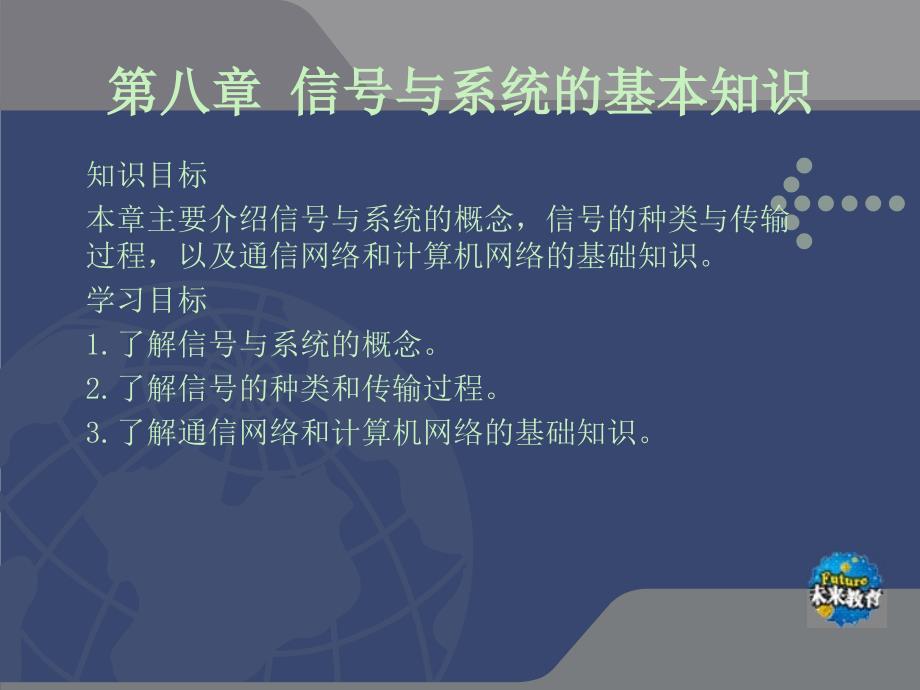 第八章 信号与系统的基本知识

知识目标

本章主要介绍信号与系统的概念，信号的种类与传输过程，以及通信网络和计算机网络的基础知识。

学习目标

1.了解信号与系统的概念。

2.了解信号的种类和传输过程。

3.了解通信网络和计算机网络的基础知识。

Future
未来教育